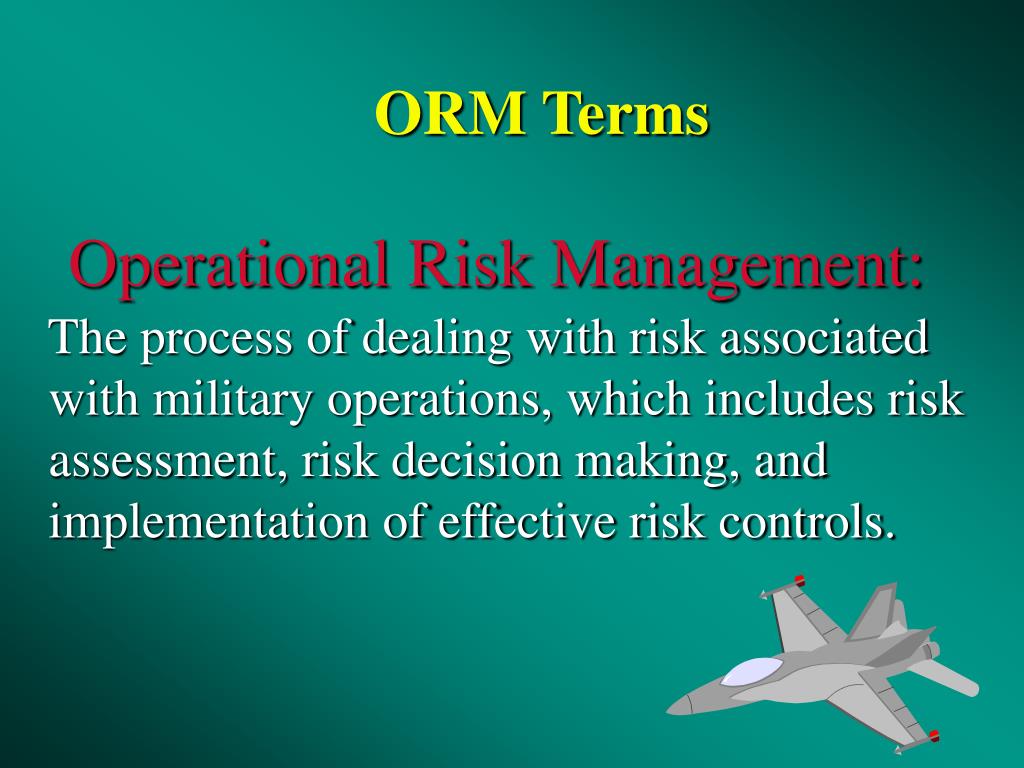 ORM Terms

Operational Risk Management:
The process of dealing with risk associated with military operations, which includes risk assessment, risk decision making, and implementation of effective risk controls.